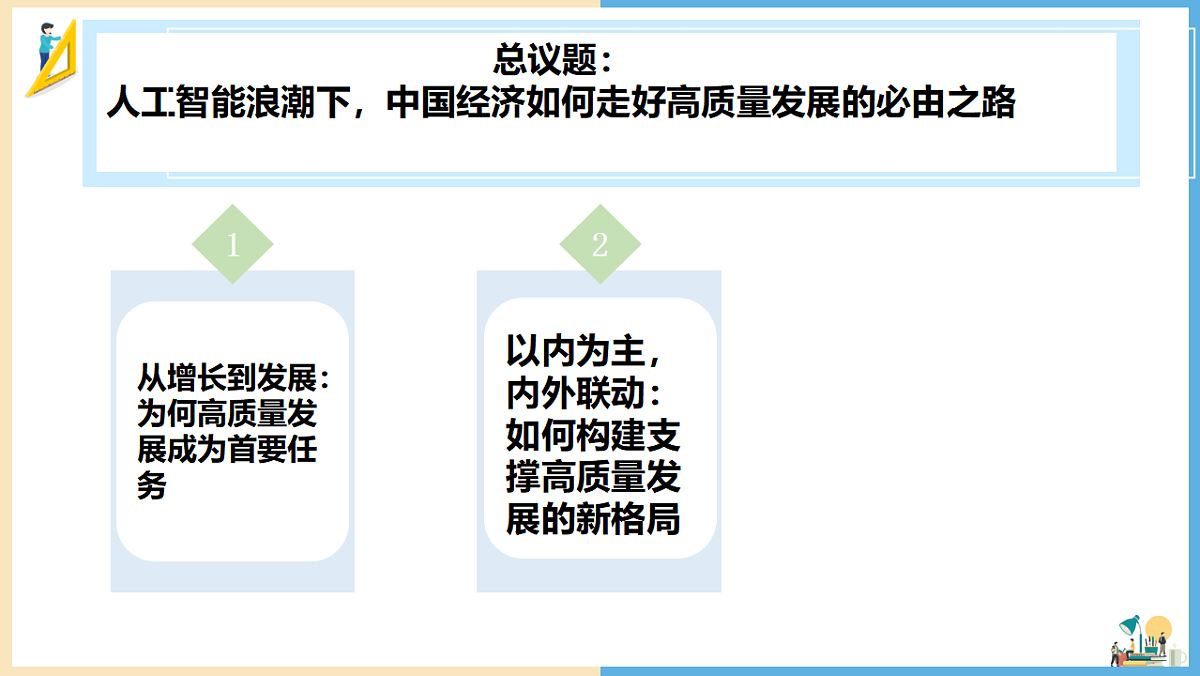 总议题：
人工智能浪潮下，中国经济如何走好高质量发展的必由之路

1

从增长到发展：为何高质量发展成为首要任务

2

以内为主，内外联动：如何构建支撑高质量发展的新格局